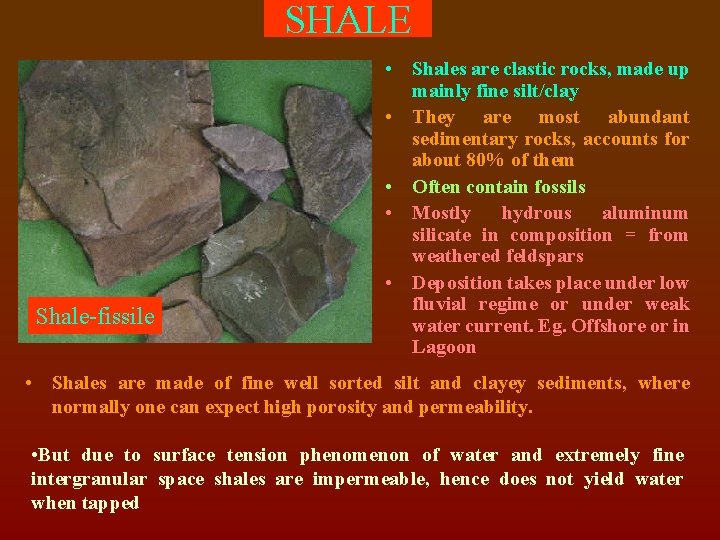 SHALE

Shale-fissile

• Shales are clastic rocks, made up mainly fine silt/clay
• They are most abundant sedimentary rocks, accounts for about 80% of them
• Often contain fossils
• Mostly hydrous aluminum silicate in composition = from weathered feldspars
• Deposition takes place under low fluvial regime or under weak water current. Eg. Offshore or in Lagoon

• Shales are made of fine well sorted silt and clayey sediments, where normally one can expect high porosity and permeability.

•But due to surface tension phenomenon of water and extremely fine intergranular space shales are impermeable, hence does not yield water when tapped